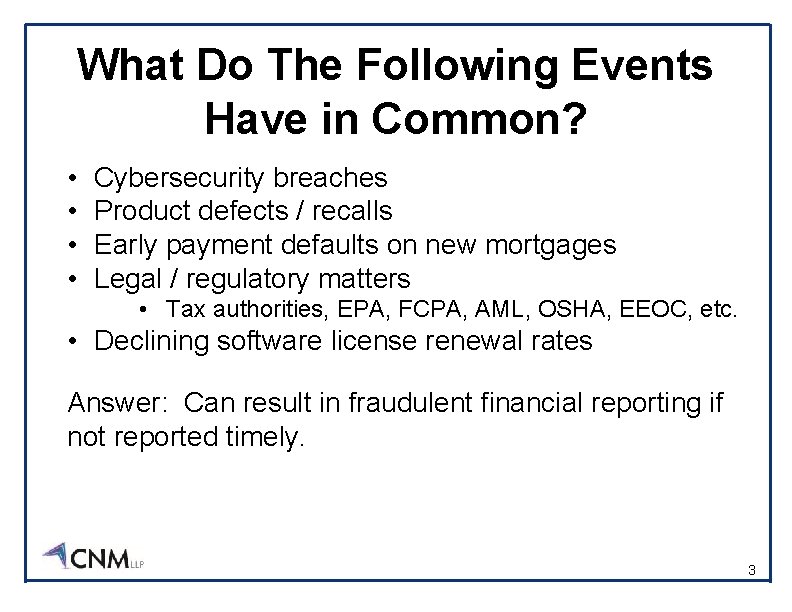 What Do The Following Events Have in Common?

• Cybersecurity breaches
• Product defects / recalls
• Early payment defaults on new mortgages
• Legal / regulatory matters
  • Tax authorities, EPA, FCPA, AML, OSHA, EEOC, etc.
• Declining software license renewal rates

Answer: Can result in fraudulent financial reporting if not reported timely.

CNM LLP

3